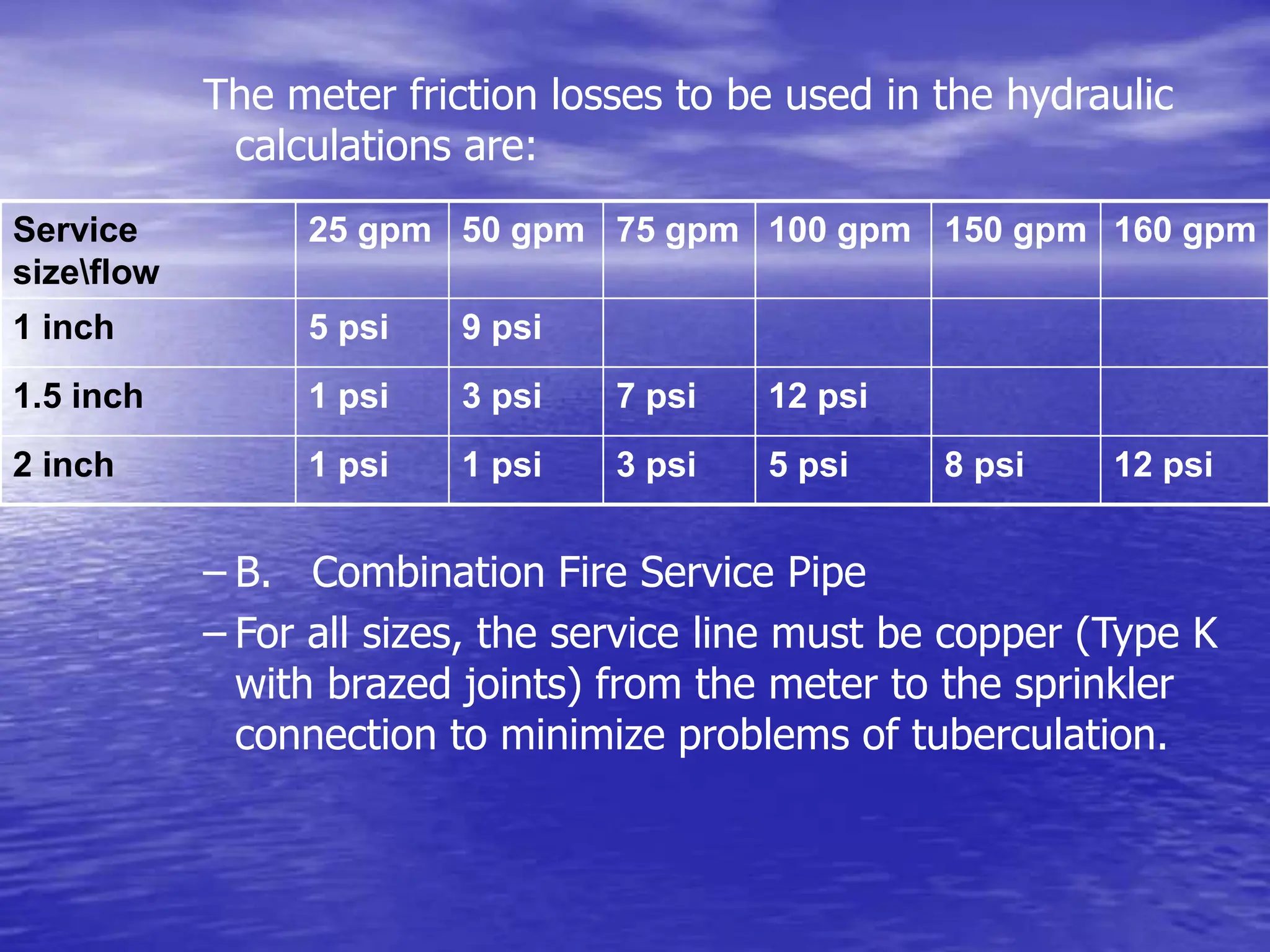 The meter friction losses to be used in the hydraulic calculations are:

| Service size\flow | 25 gpm | 50 gpm | 75 gpm | 100 gpm | 150 gpm | 160 gpm |
|---|---|---|---|---|---|---|
| 1 inch | 5 psi | 9 psi | | | | |
| 1.5 inch | 1 psi | 3 psi | 7 psi | 12 psi | | |
| 2 inch | 1 psi | 1 psi | 3 psi | 5 psi | 8 psi | 12 psi |

– B. Combination Fire Service Pipe

– For all sizes, the service line must be copper (Type K with brazed joints) from the meter to the sprinkler connection to minimize problems of tuberculation.